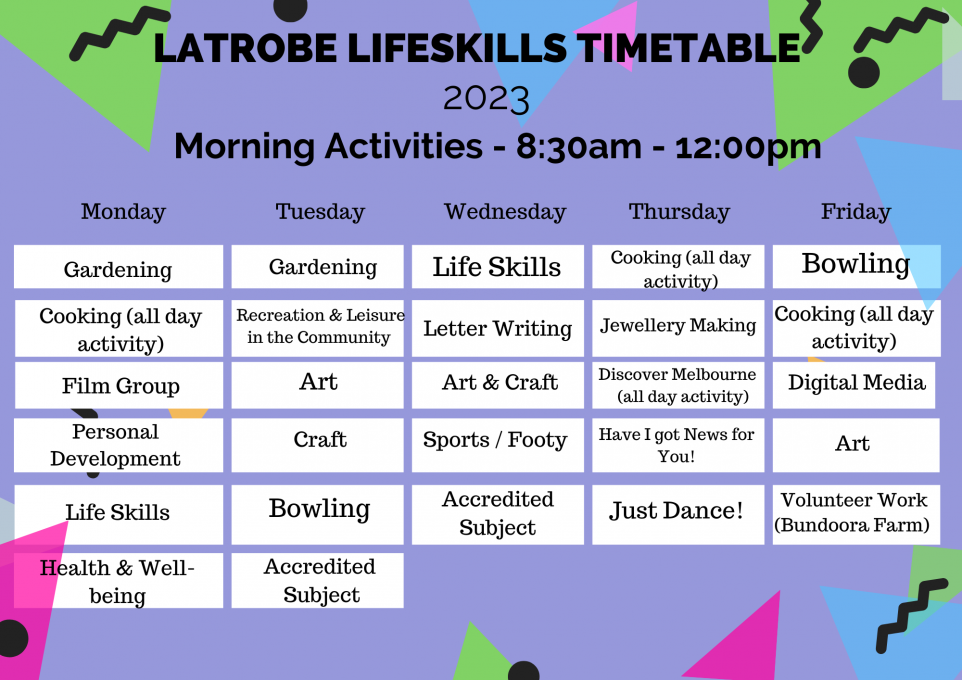 LATROBE LIFESKILLS TIMETABLE
2023
Morning Activities - 8:30am - 12:00pm

| Monday | Tuesday | Wednesday | Thursday | Friday |
|---|---|---|---|---|
| Gardening | Gardening | Life Skills | Cooking (all day activity) | Bowling |
| Cooking (all day activity) | Recreation & Leisure in the Community | Letter Writing | Jewellery Making | Cooking (all day activity) |
| Film Group | Art | Art & Craft | Discover Melbourne (all day activity) | Digital Media |
| Personal Development | Craft | Sports / Footy | Have I got News for You! | Art |
| Life Skills | Bowling | Accredited Subject | Just Dance! | Volunteer Work (Bundoora Farm) |
| Health & Well-being | Accredited Subject | | | |